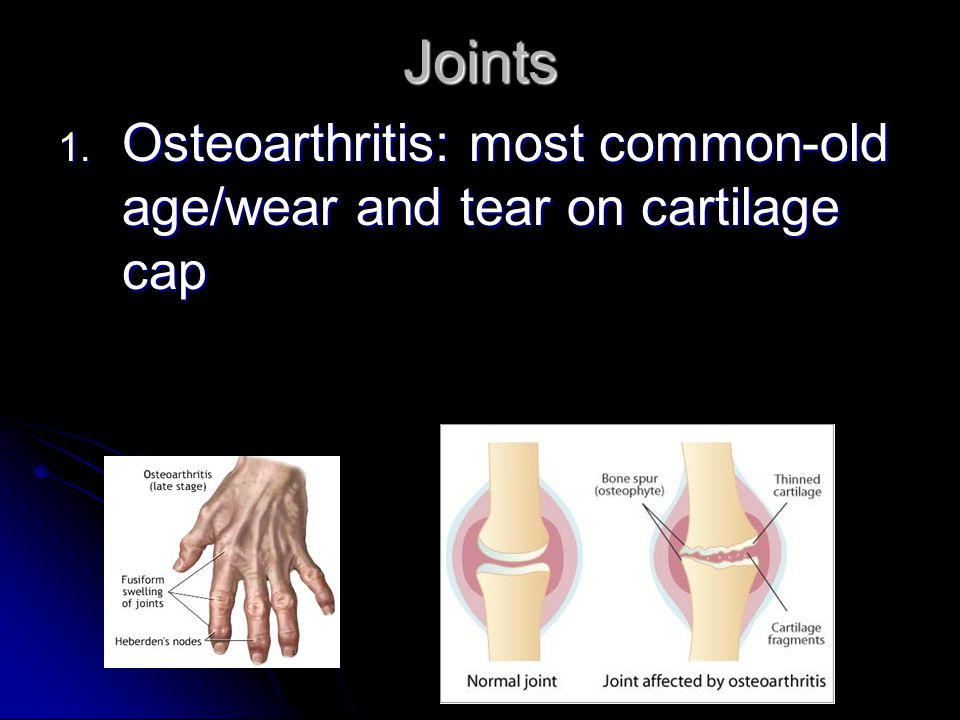 Joints

1. Osteoarthritis: most common-old age/wear and tear on cartilage cap

Osteoarthritis (late stage)

Fusiform swelling of joints

Heberden's nodes

Bone spur (osteophyte)

Thinned cartilage

Cartilage fragments

Normal joint

Joint affected by osteoarthritis